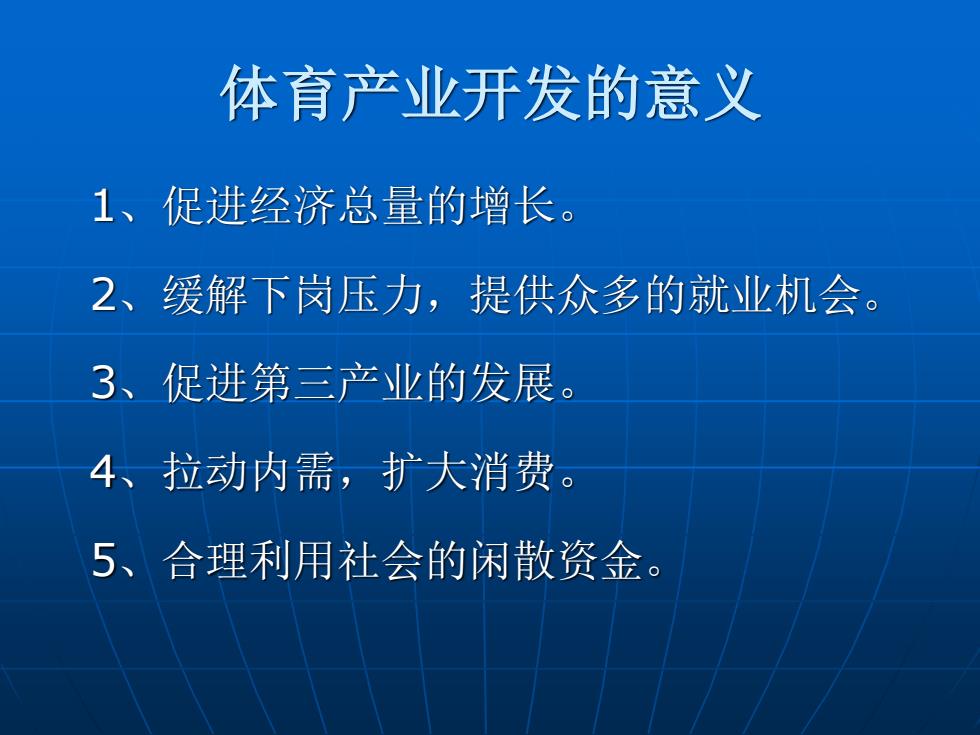 体育产业开发的意义

1、促进经济总量的增长。

2、缓解下岗压力，提供众多的就业机会。

3、促进第三产业的发展。

4、拉动内需，扩大消费。

5、合理利用社会的闲散资金。